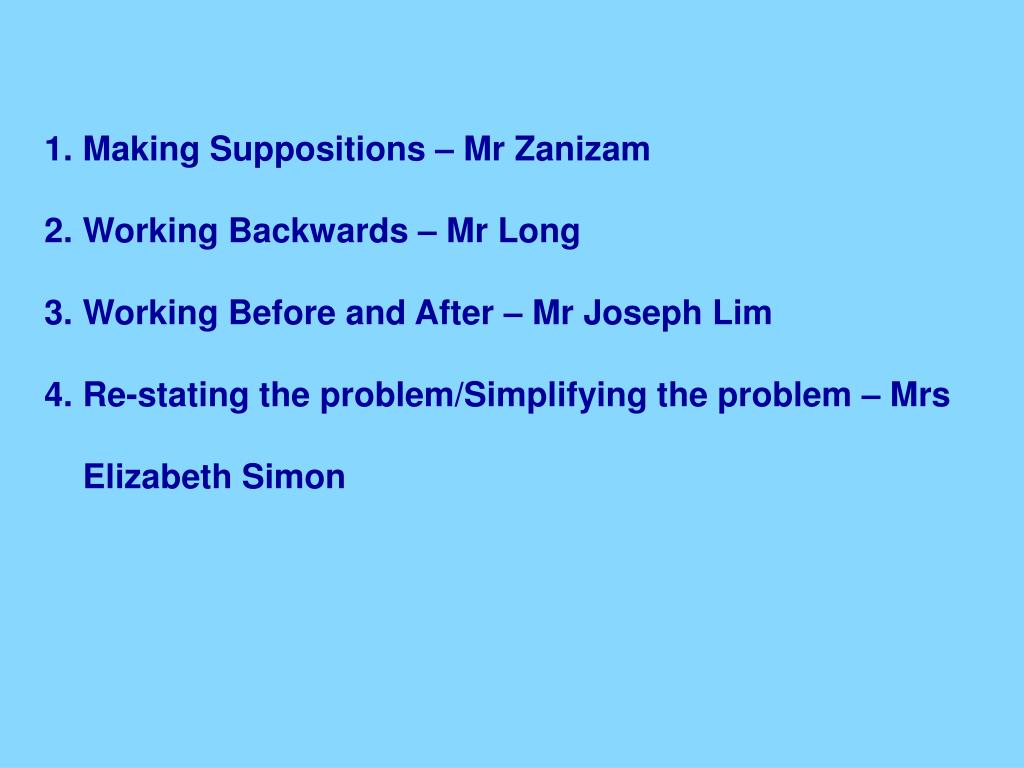 1. Making Suppositions – Mr Zanizam

2. Working Backwards – Mr Long

3. Working Before and After – Mr Joseph Lim

4. Re-stating the problem/Simplifying the problem – Mrs Elizabeth Simon